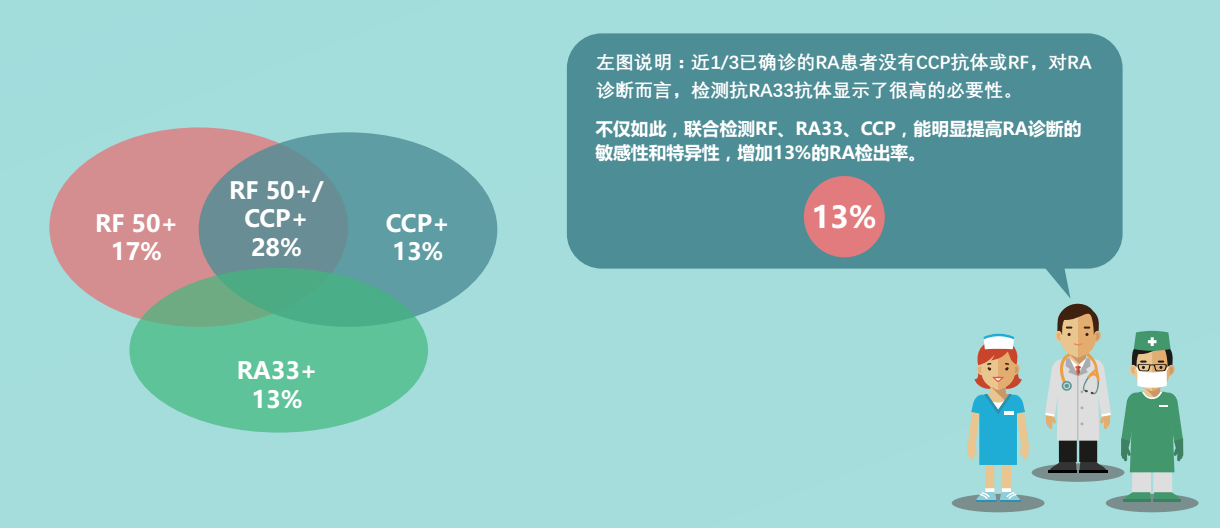 RF 50+
17%

RF 50+/
CCP+
28%

CCP+
13%

RA33+
13%

左图说明：近1/3已确诊的RA患者没有CCP抗体或RF，对RA诊断而言，检测抗RA33抗体显示了很高的必要性。

不仅如此，联合检测RF、RA33、CCP，能明显提高RA诊断的敏感性和特异性，增加13%的RA检出率。

13%